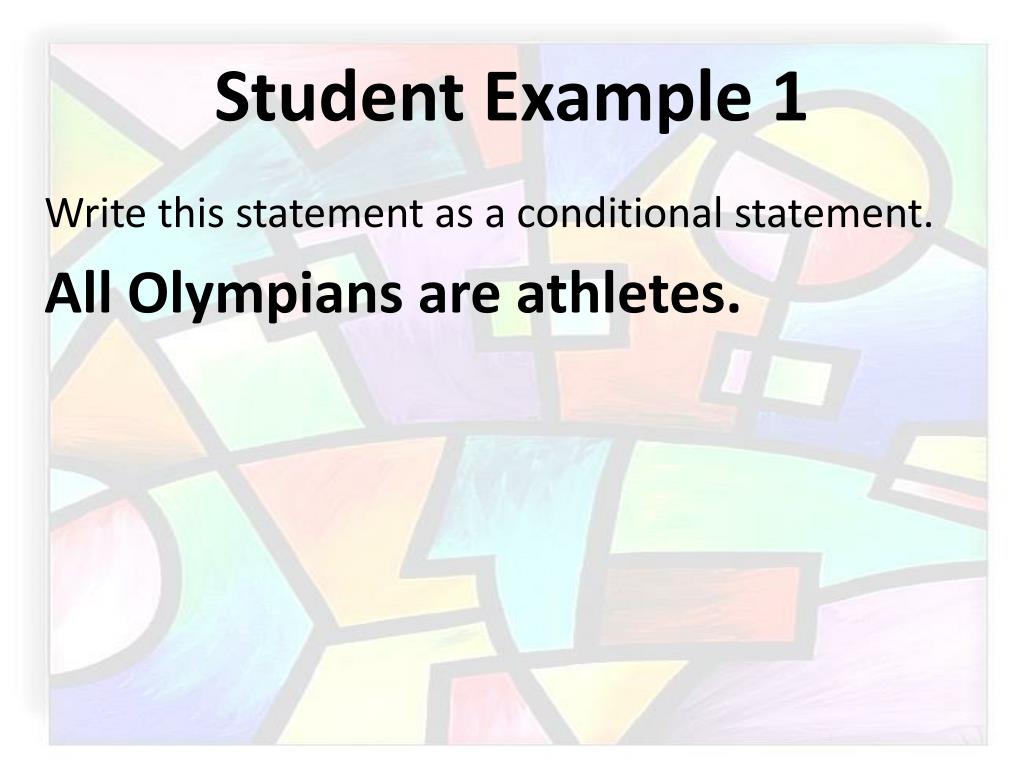 Student Example 1

Write this statement as a conditional statement.

All Olympians are athletes.